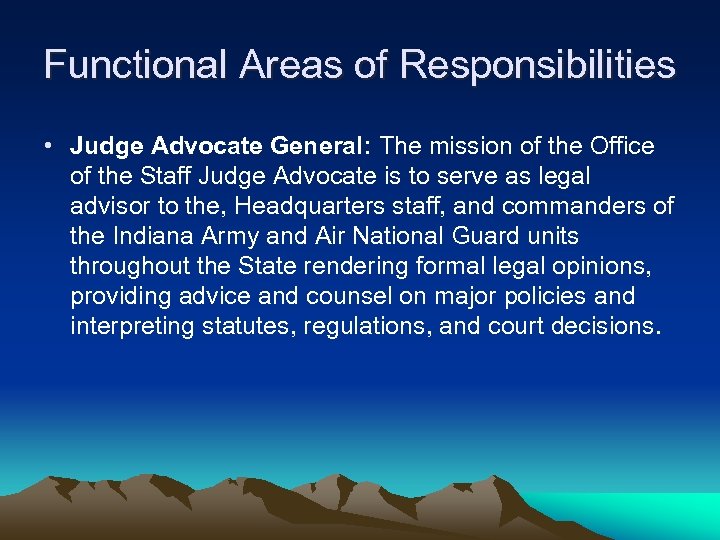 Functional Areas of Responsibilities

• Judge Advocate General: The mission of the Office of the Staff Judge Advocate is to serve as legal advisor to the, Headquarters staff, and commanders of the Indiana Army and Air National Guard units throughout the State rendering formal legal opinions, providing advice and counsel on major policies and interpreting statutes, regulations, and court decisions.